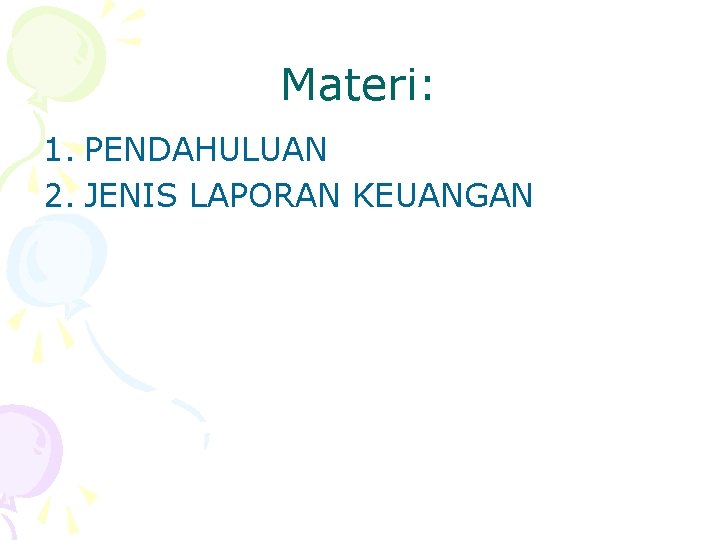 Materi:

1. PENDAHULUAN
2. JENIS LAPORAN KEUANGAN